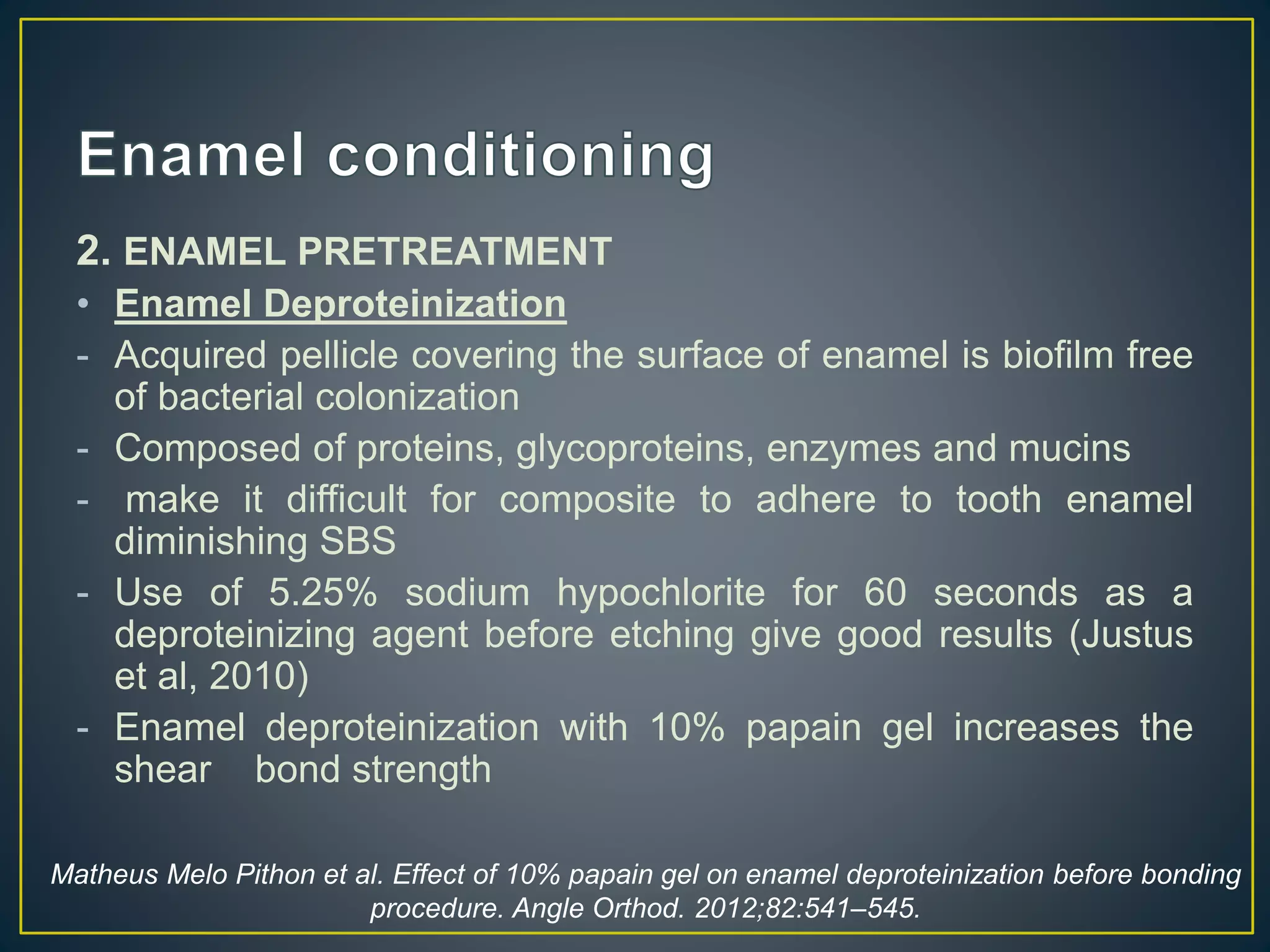 Enamel conditioning

2. ENAMEL PRETREATMENT

• Enamel Deproteinization

- Acquired pellicle covering the surface of enamel is biofilm free of bacterial colonization

- Composed of proteins, glycoproteins, enzymes and mucins

- make it difficult for composite to adhere to tooth enamel diminishing SBS

- Use of 5.25% sodium hypochlorite for 60 seconds as a deproteinizing agent before etching give good results (Justus et al, 2010)

- Enamel deproteinization with 10% papain gel increases the shear bond strength

Matheus Melo Pithon et al. Effect of 10% papain gel on enamel deproteinization before bonding procedure. Angle Orthod. 2012;82:541–545.